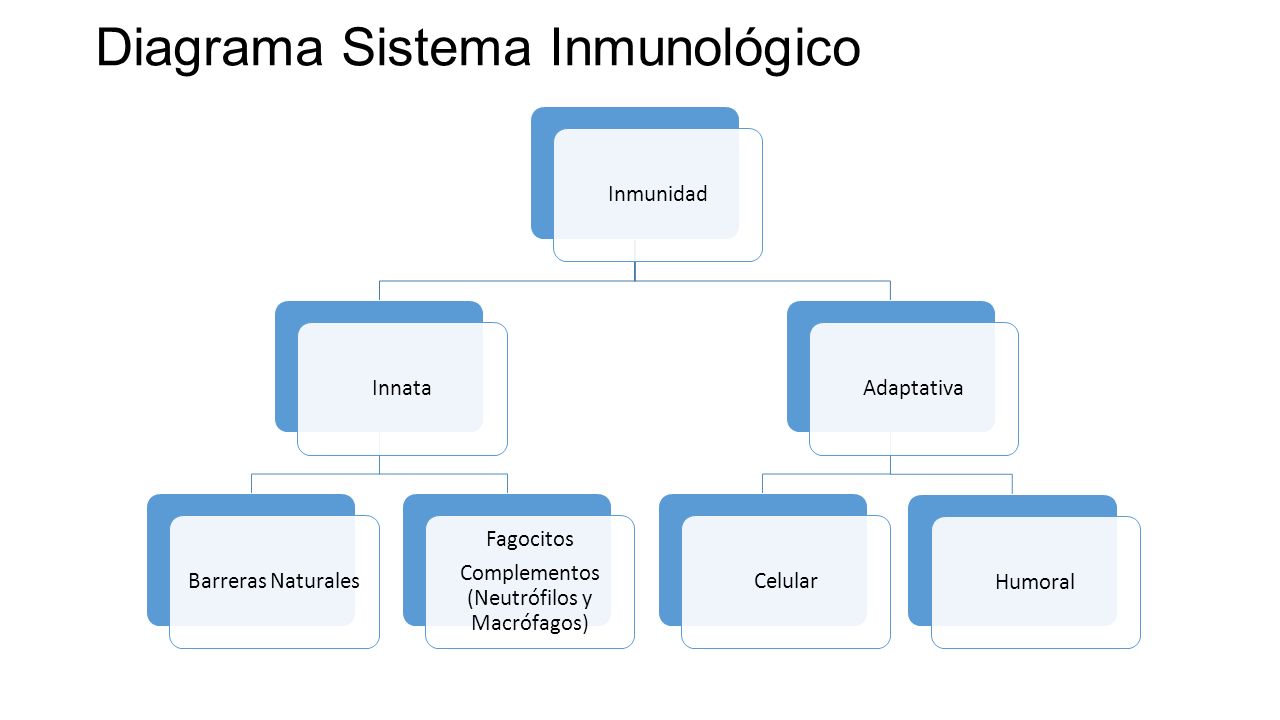 Diagrama Sistema Inmunológico

Inmunidad

Innata

Adaptativa

Barreras Naturales

Fagocitos

Complementos (Neutrófilos y Macrófagos)

Celular

Humoral